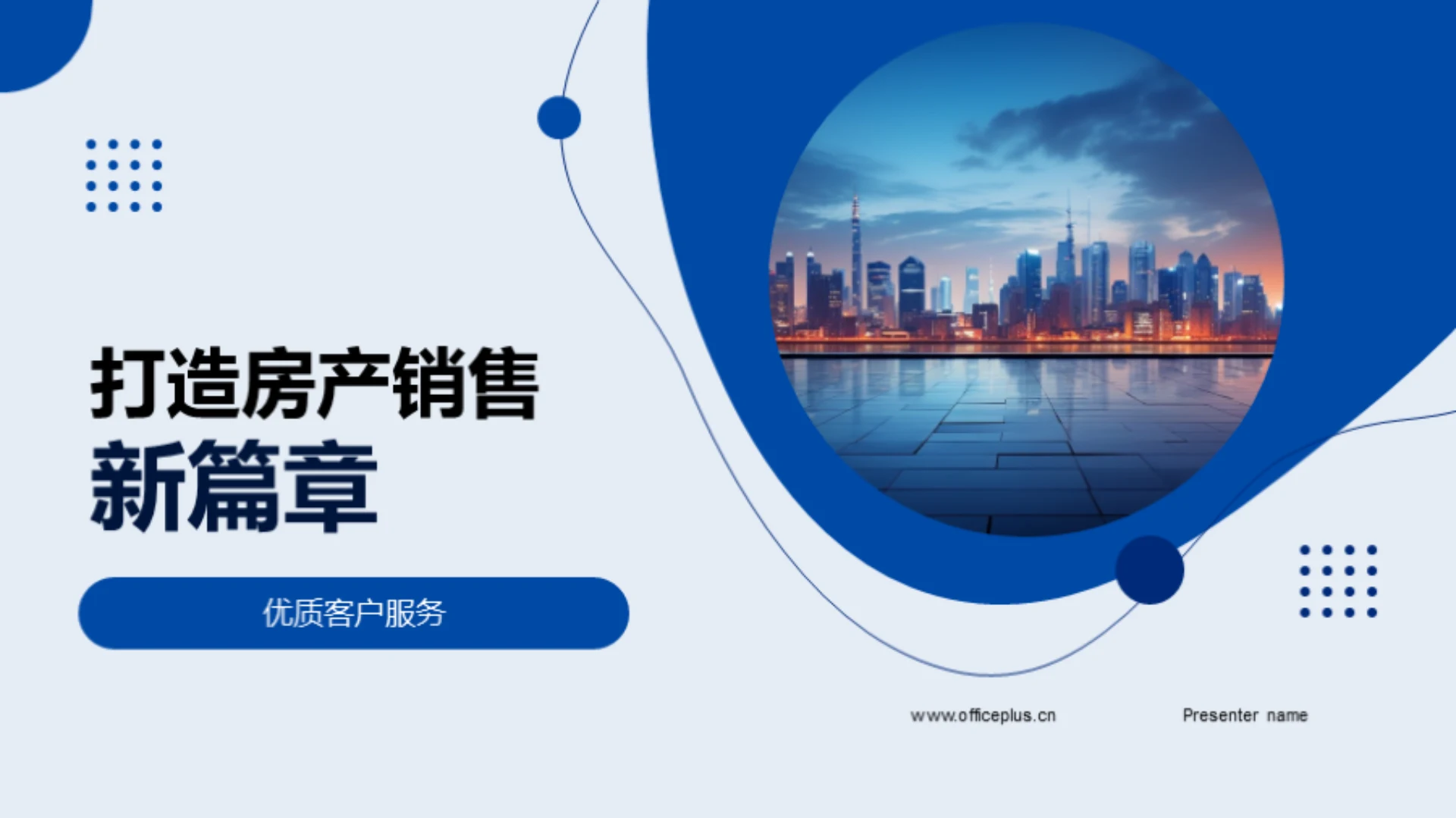 打造房产销售
新篇章

优质客户服务

www.officeplus.cn

Presenter name